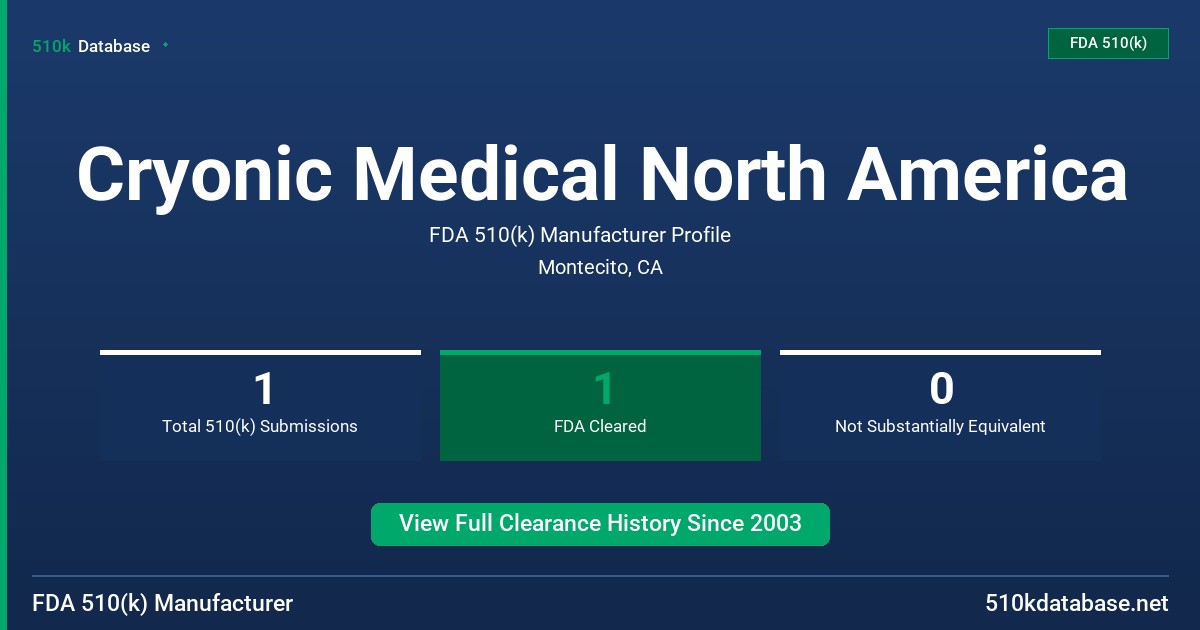 510k Database

FDA 510(k)

Cryonic Medical North America

FDA 510(k) Manufacturer Profile

Montecito, CA

1
Total 510(k) Submissions

1
FDA Cleared

0
Not Substantially Equivalent

View Full Clearance History Since 2003

FDA 510(k) Manufacturer

510kdatabase.net